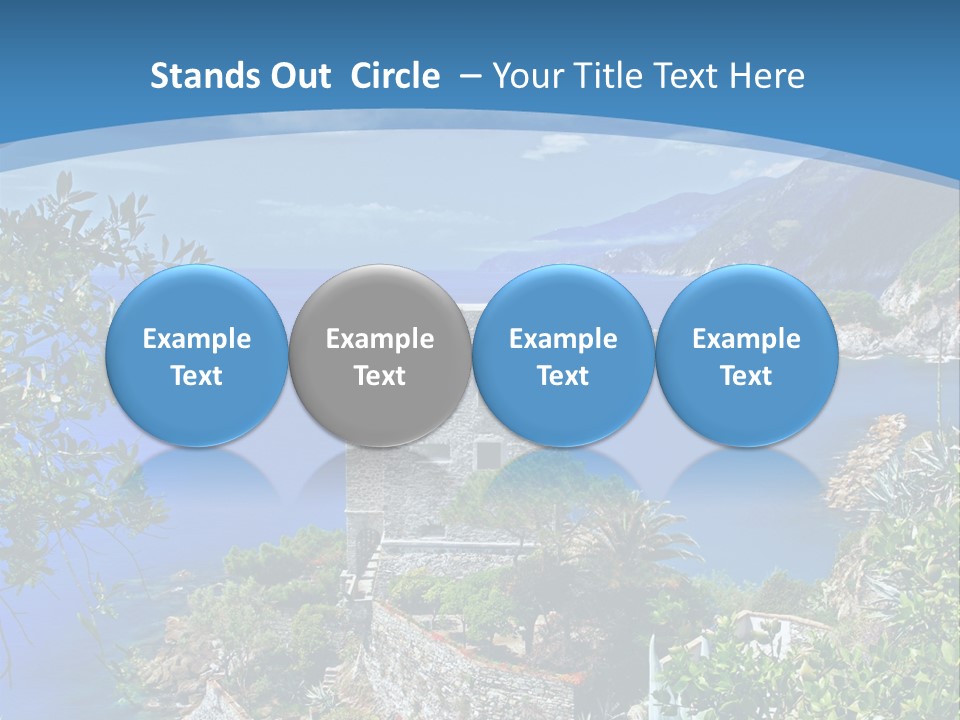 Stands Out Circle – Your Title Text Here

Example Text

Example Text

Example Text

Example Text